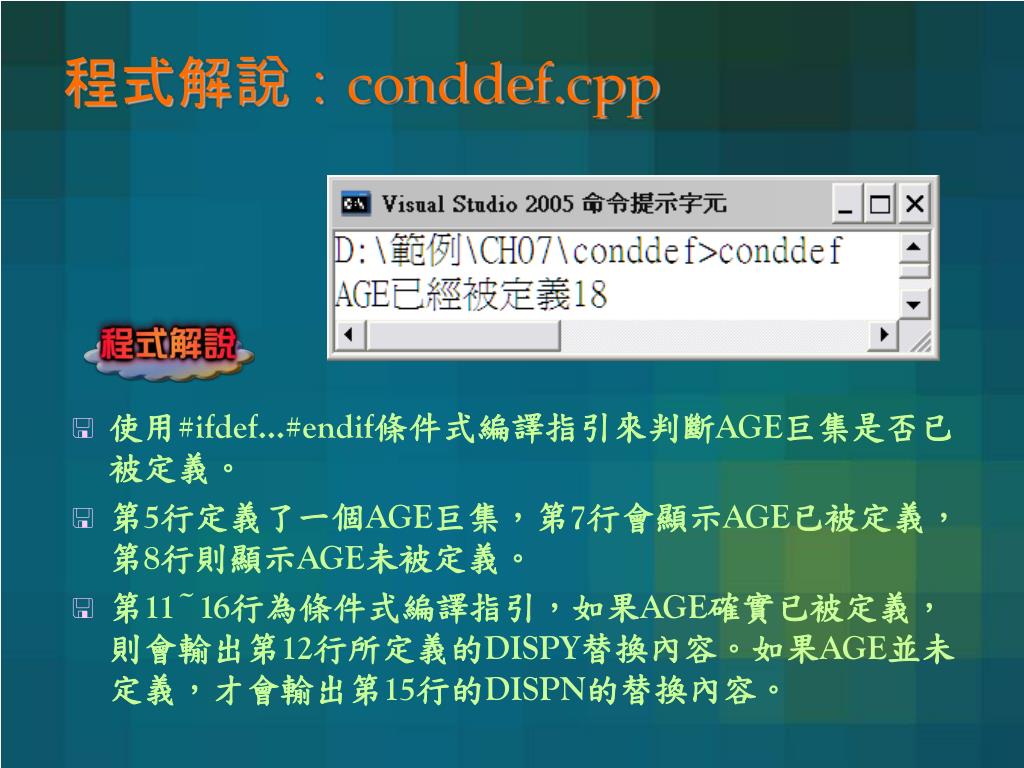 程式解說：conddef.cpp

Visual Studio 2005 命令提示字元

D:\範例\CH07\conddef>conddef
AGE已經被定義18

程式解說

使用#ifdef...#endif條件式編譯指引來判斷AGE巨集是否已被定義。

第5行定義了一個AGE巨集，第7行會顯示AGE已被定義，第8行則顯示AGE未被定義。

第11~16行為條件式編譯指引，如果AGE確實已被定義，則會輸出第12行所定義的DISPY替換內容。如果AGE並未定義，才會輸出第15行的DISPN的替換內容。